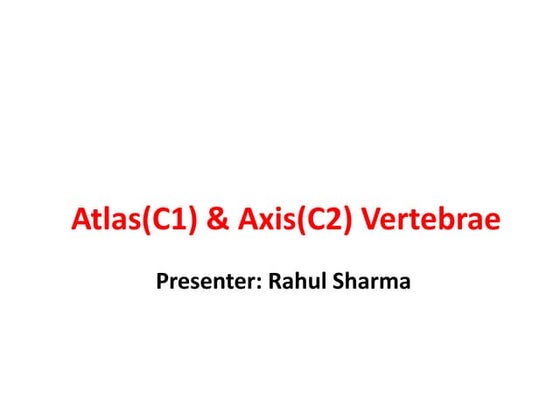 Atlas(C1) & Axis(C2) Vertebrae

Presenter: Rahul Sharma